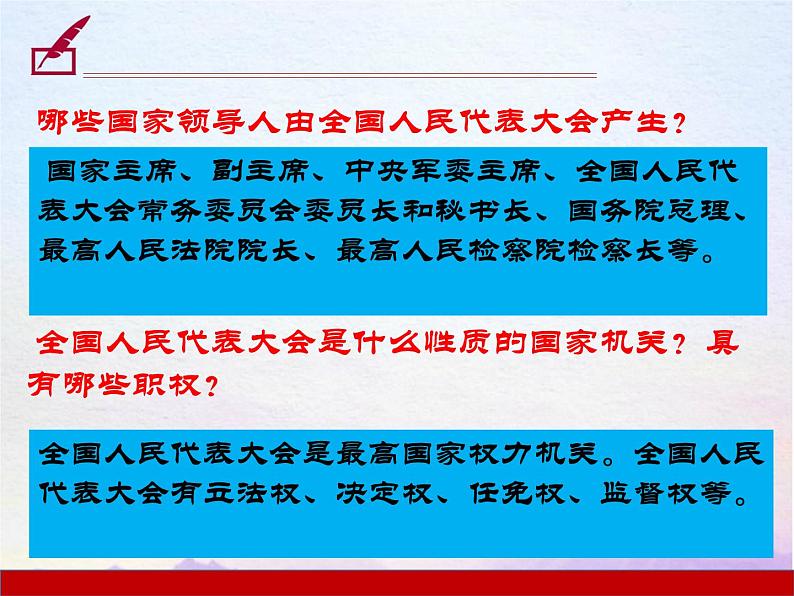 哪些国家领导人由全国人民代表大会产生？

国家主席、副主席、中央军委主席、全国人民代表大会常务委员会委员长和秘书长、国务院总理、最高人民法院院长、最高人民检察院检察长等。

全国人民代表大会是什么性质的国家机关？具有哪些职权？

全国人民代表大会是最高国家权力机关。全国人民代表大会有立法权、决定权、任免权、监督权等。